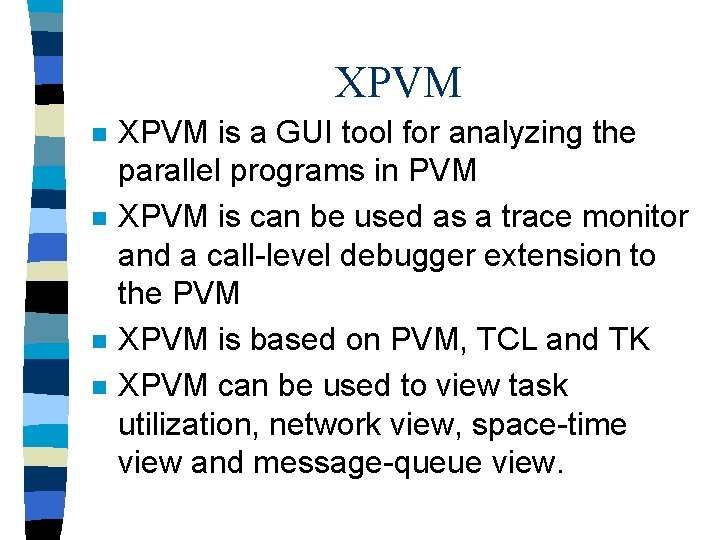 XPVM

- XPVM is a GUI tool for analyzing the parallel programs in PVM
- XPVM is can be used as a trace monitor and a call-level debugger extension to the PVM
- XPVM is based on PVM, TCL and TK
- XPVM can be used to view task utilization, network view, space-time view and message-queue view.